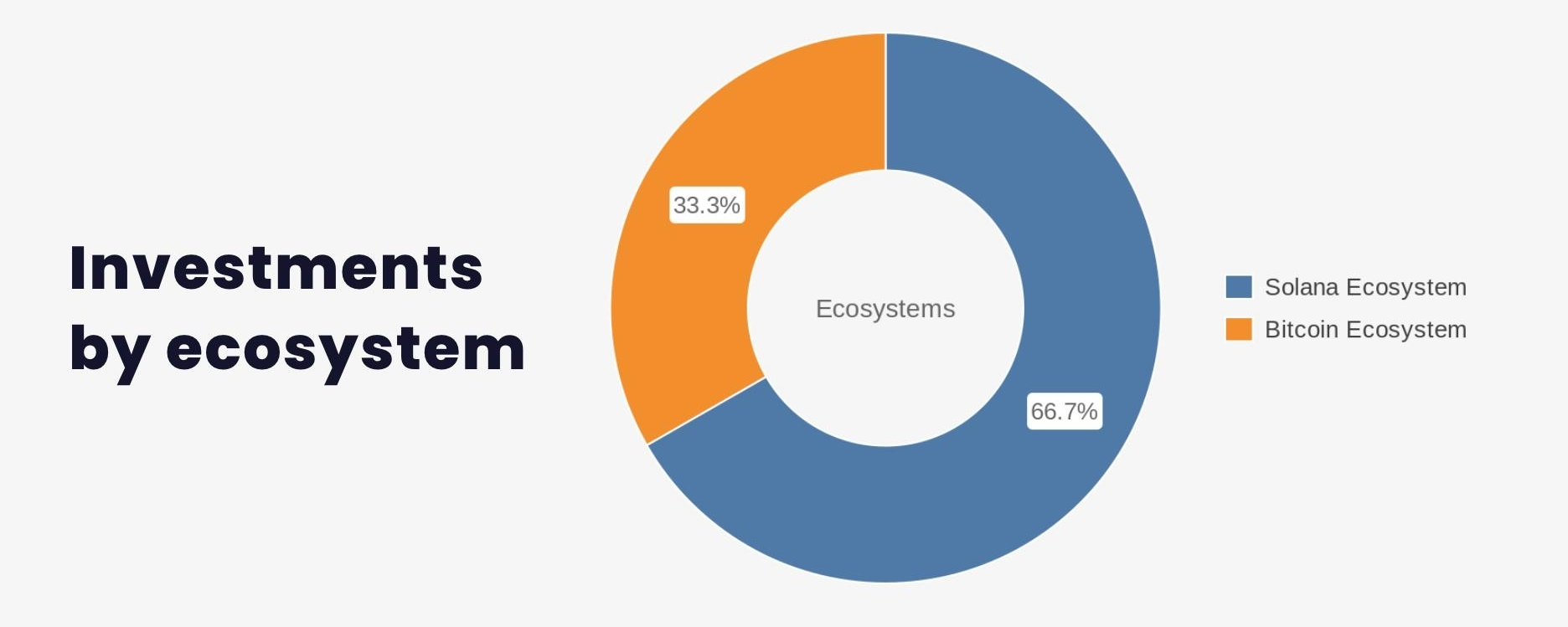 Investments by ecosystem

33.3%

Ecosystems

66.7%

Solana Ecosystem
Bitcoin Ecosystem